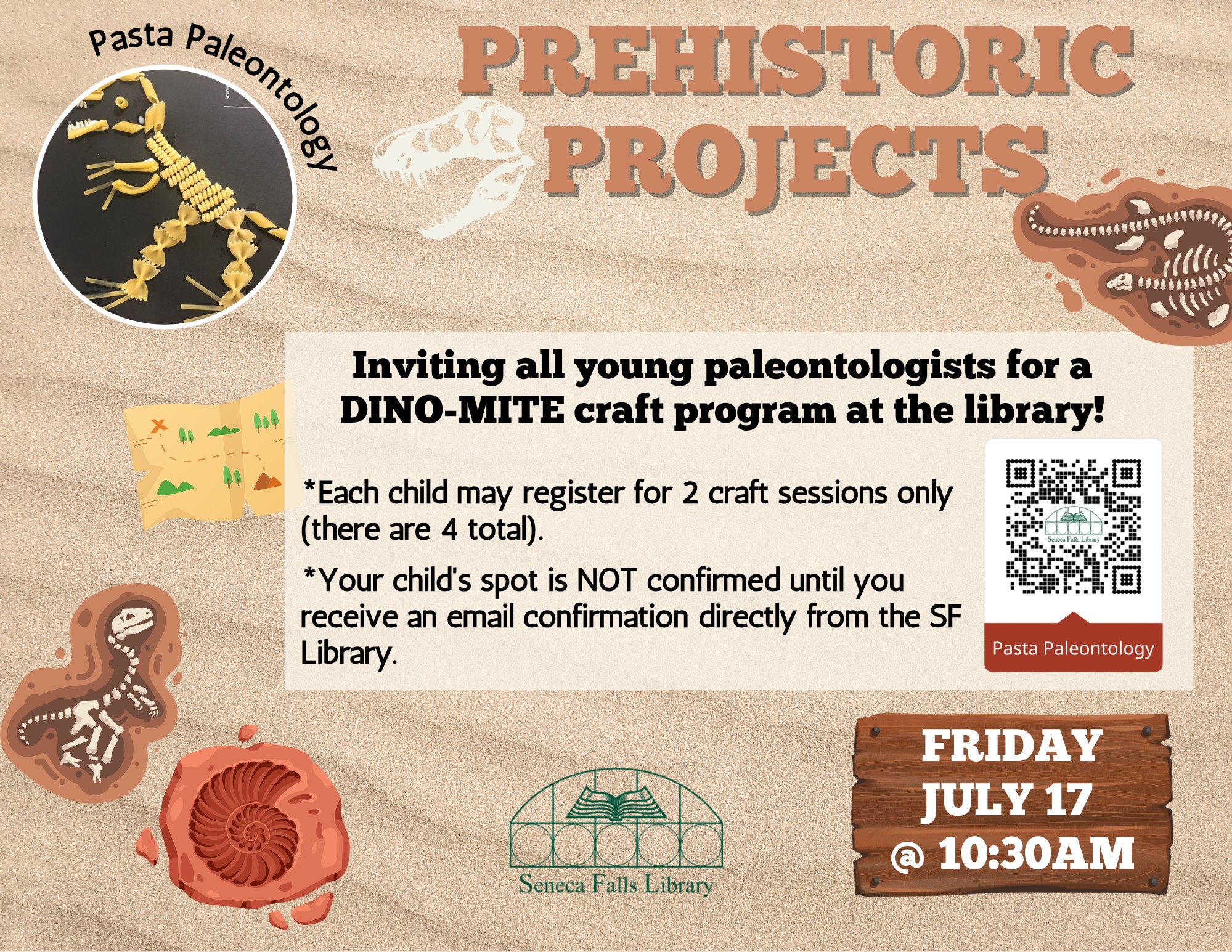 Pasta Paleontology

PREHISTORIC PROJECTS

Inviting all young paleontologists for a DINO-MITE craft program at the library!

*Each child may register for 2 craft sessions only (there are 4 total).

*Your child's spot is NOT confirmed until you receive an email confirmation directly from the SF Library.

Seneca Falls Library

Pasta Paleontology

Seneca Falls Library

FRIDAY JULY 17 @ 10:30AM